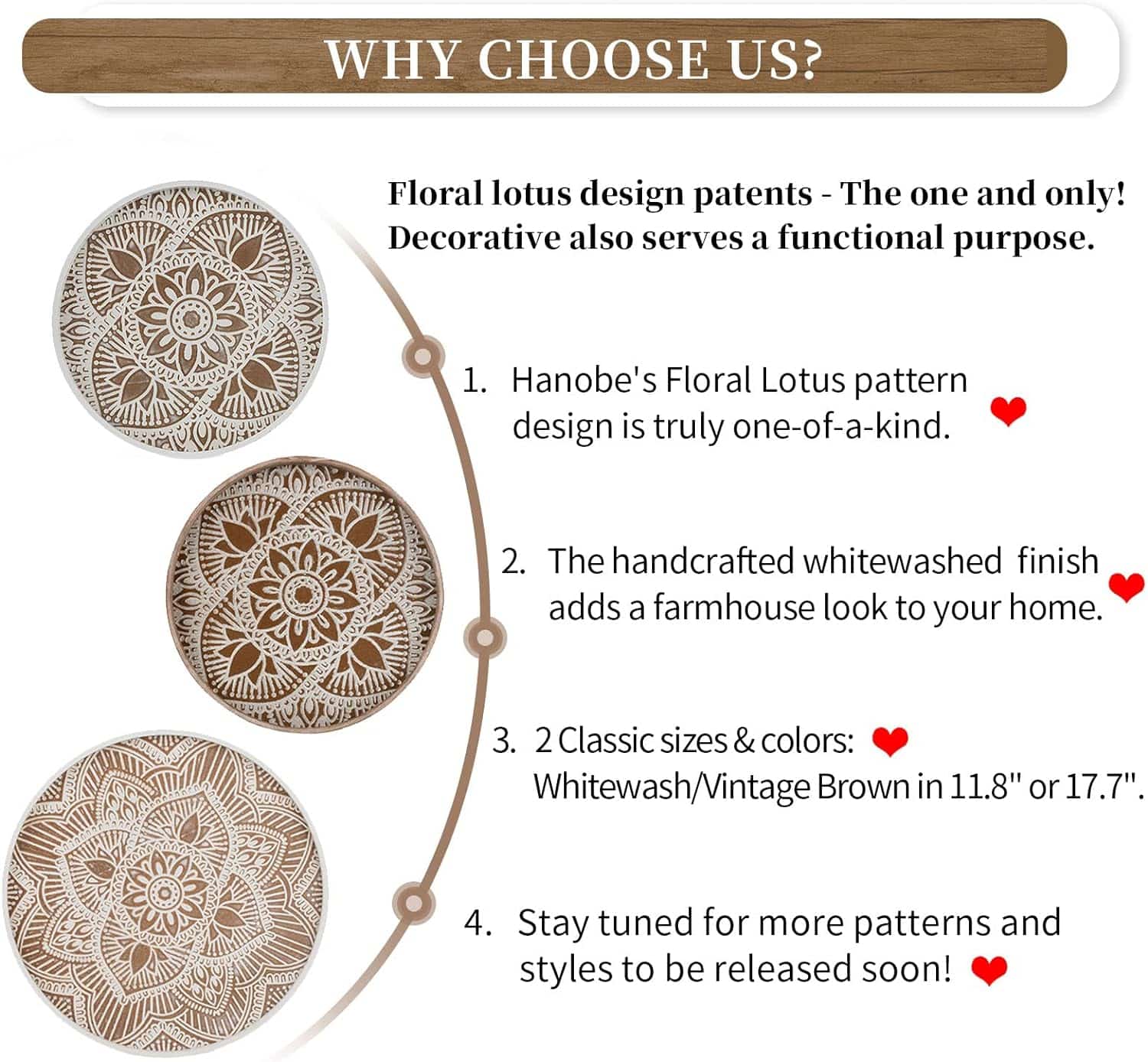 WHY CHOOSE US?

Floral lotus design patents - The one and only! Decorative also serves a functional purpose.

1. Hanobe's Floral Lotus pattern design is truly one-of-a-kind.

2. The handcrafted whitewashed finish adds a farmhouse look to your home.

3. 2 Classic sizes & colors: Whitewash/Vintage Brown in 11.8" or 17.7".

4. Stay tuned for more patterns and styles to be released soon!